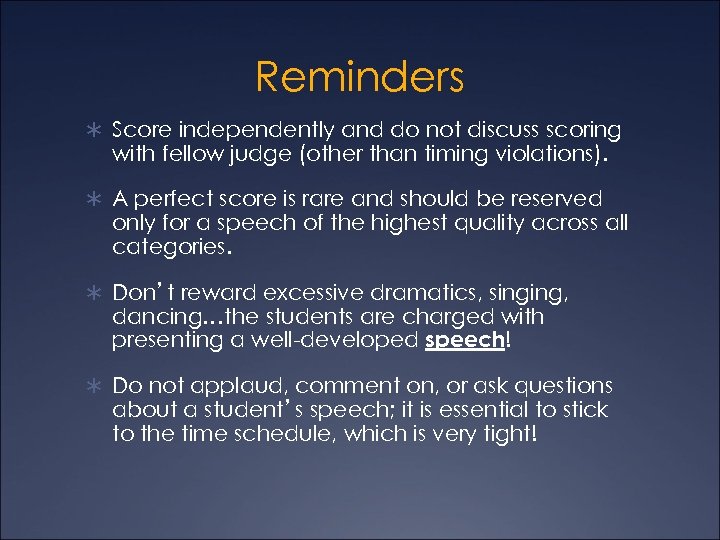 Reminders

∗ Score independently and do not discuss scoring with fellow judge (other than timing violations).

∗ A perfect score is rare and should be reserved only for a speech of the highest quality across all categories.

∗ Don’t reward excessive dramatics, singing, dancing…the students are charged with presenting a well-developed speech!

∗ Do not applaud, comment on, or ask questions about a student’s speech; it is essential to stick to the time schedule, which is very tight!